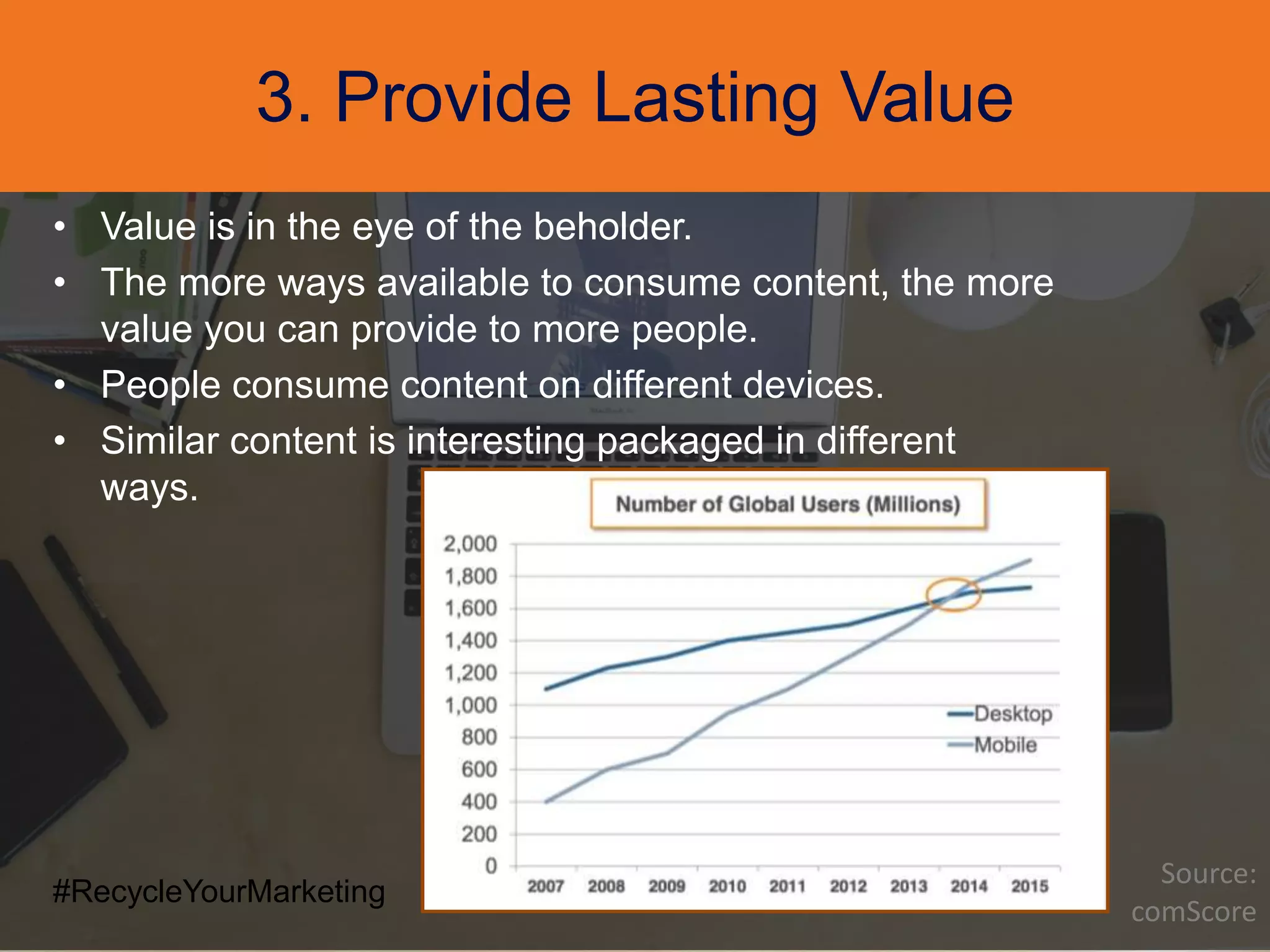 3. Provide Lasting Value

• Value is in the eye of the beholder.
• The more ways available to consume content, the more value you can provide to more people.
• People consume content on different devices.
• Similar content is interesting packaged in different ways.

Number of Global Users (Millions)

2,000
1,800
1,600
1,400
1,200
1,000
800
600
400
200
0

2007 2008 2009 2010 2011 2012 2013 2014 2015

Desktop
Mobile

#RecycleYourMarketing

Source: comScore